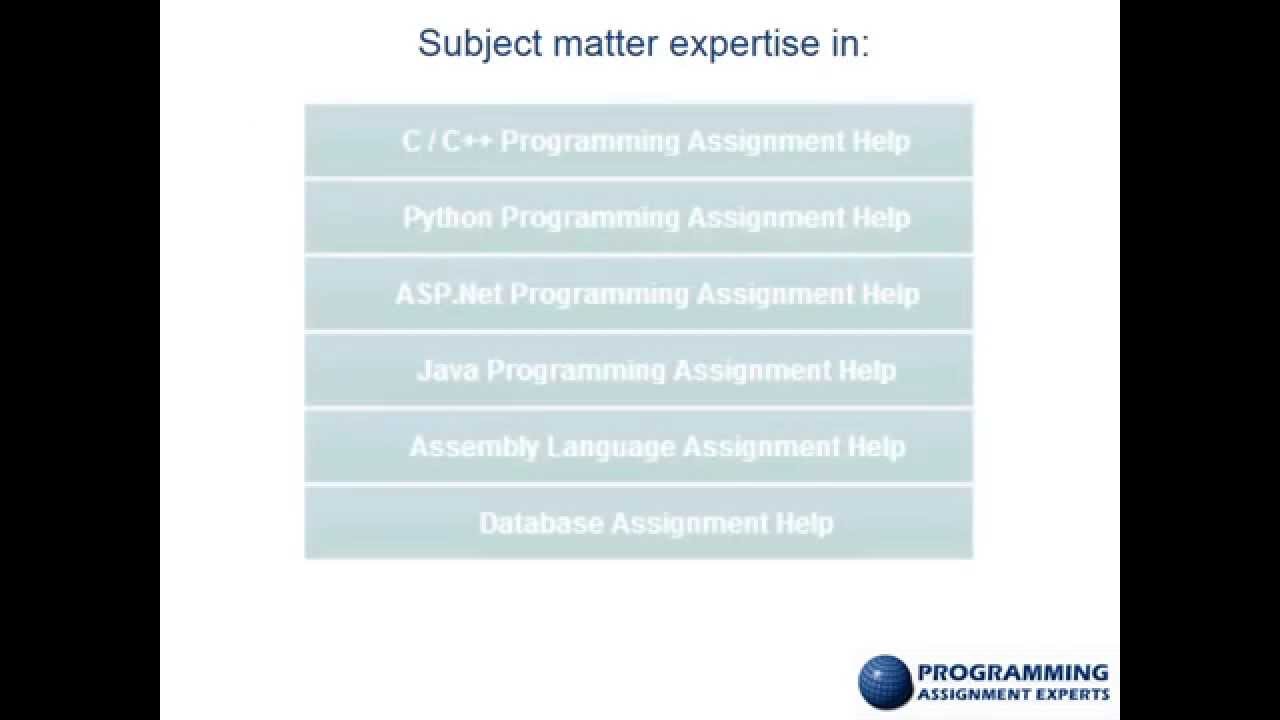 Subject matter expertise in:

C / C++ Programming Assignment Help

Python Programming Assignment Help

ASP.Net Programming Assignment Help

Java Programming Assignment Help

Assembly Language Assignment Help

Database Assignment Help

PROGRAMMING
ASSIGNMENT EXPERTS